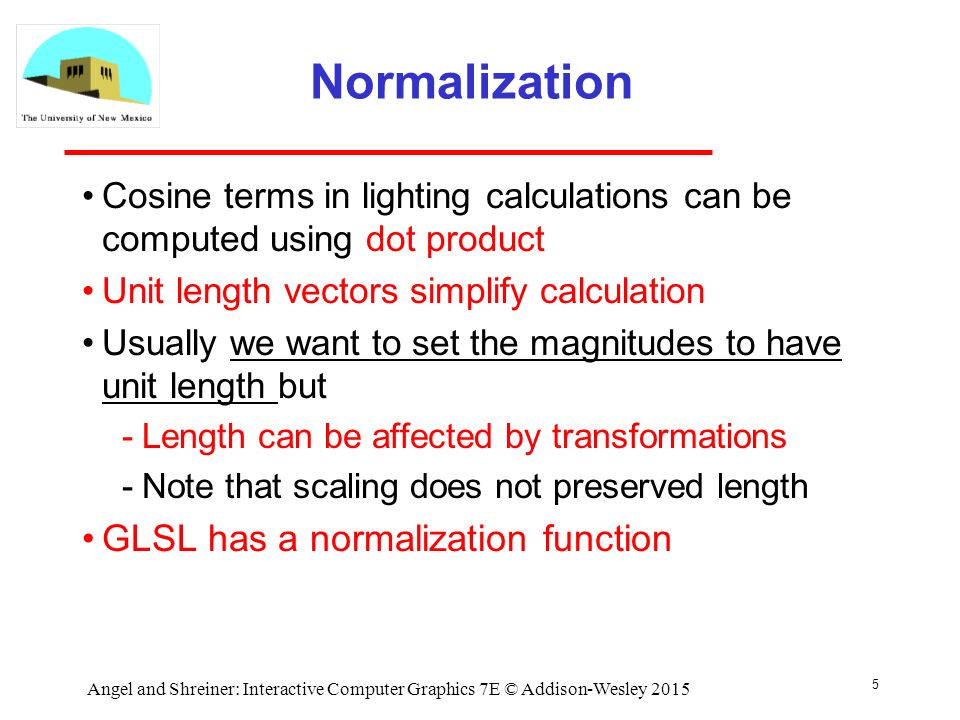 The University of New Mexico

Normalization

• Cosine terms in lighting calculations can be computed using dot product
• Unit length vectors simplify calculation
• Usually we want to set the magnitudes to have unit length but
- Length can be affected by transformations
- Note that scaling does not preserved length
• GLSL has a normalization function

Angel and Shreiner: Interactive Computer Graphics 7E © Addison-Wesley 2015

5